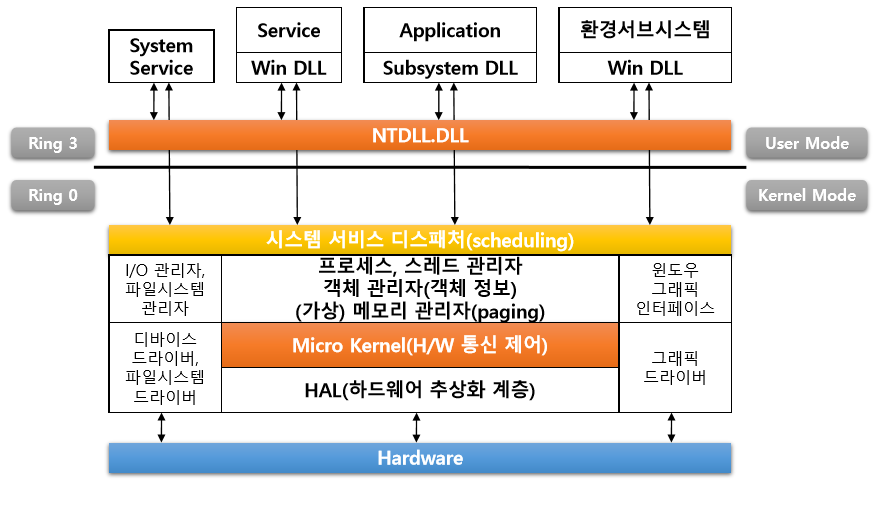 System Service

Service

Win DLL

Application

Subsystem DLL

환경서브시스템

Win DLL

Ring 3

NTDLL.DLL

User Mode

Ring 0

Kernel Mode

시스템 서비스 디스패처(scheduling)

I/O 관리자, 파일시스템 관리자

프로세스, 스레드 관리자
객체 관리자(객체 정보)
(가상) 메모리 관리자(paging)

윈도우 그래픽 인터페이스

디바이스 드라이버, 파일시스템 드라이버

Micro Kernel(H/W 통신 제어)

HAL(하드웨어 추상화 계층)

그래픽 드라이버

Hardware